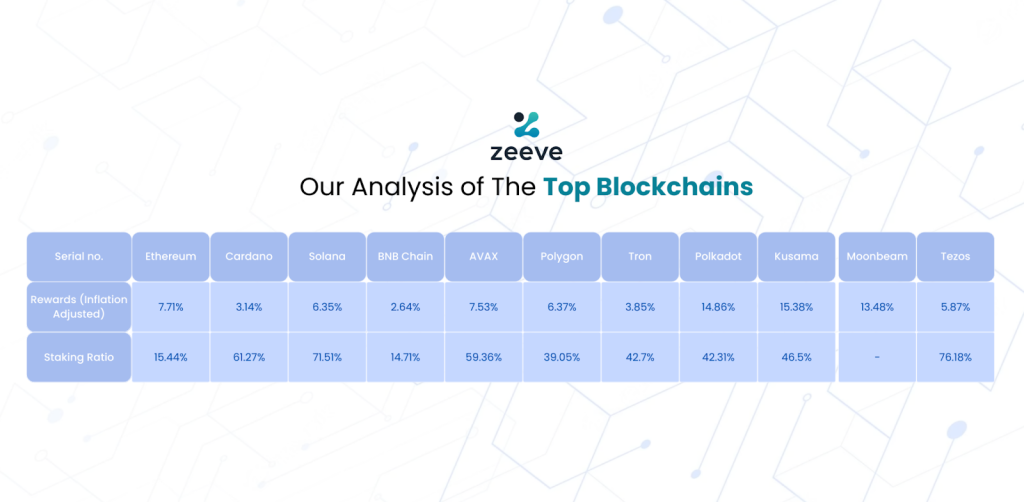 zeeve

Our Analysis of The Top Blockchains

| Serial no. | Ethereum | Cardano | Solana | BNB Chain | AVAX | Polygon | Tron | Polkadot | Kusama | Moonbeam | Tezos |
|---|---|---|---|---|---|---|---|---|---|---|---|
| Rewards (Inflation Adjusted) | 7.71% | 3.14% | 6.35% | 2.64% | 7.53% | 6.37% | 3.85% | 14.86% | 15.38% | 13.48% | 5.87% |
| Staking Ratio | 15.44% | 61.27% | 71.51% | 14.71% | 59.36% | 39.05% | 42.7% | 42.31% | 46.5% | - | 76.18% |